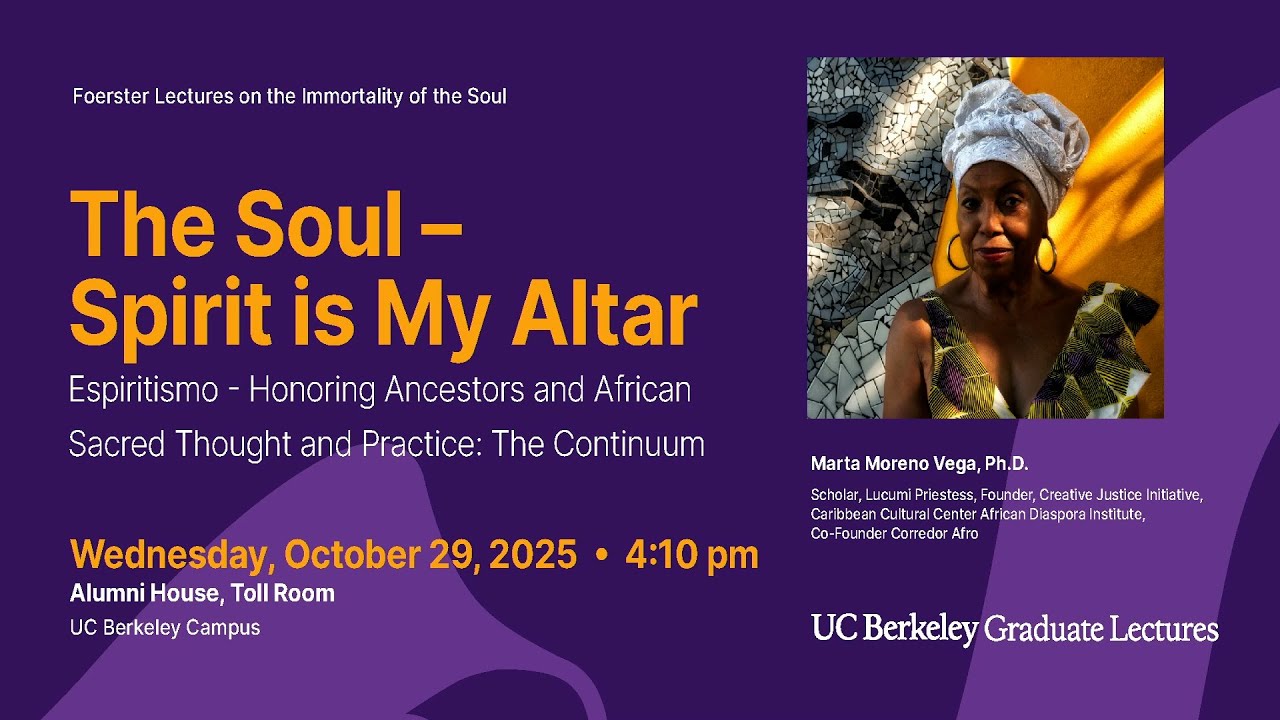 Foerster Lectures on the Immortality of the Soul

The Soul – Spirit is My Altar

Espiritismo - Honoring Ancestors and African Sacred Thought and Practice: The Continuum

Wednesday, October 29, 2025 • 4:10 pm
Alumni House, Toll Room
UC Berkeley Campus

Marta Moreno Vega, Ph.D.

Scholar, Lucumi Priestess, Founder, Creative Justice Initiative, Caribbean Cultural Center African Diaspora Institute, Co-Founder Corredor Afro

UC Berkeley Graduate Lectures